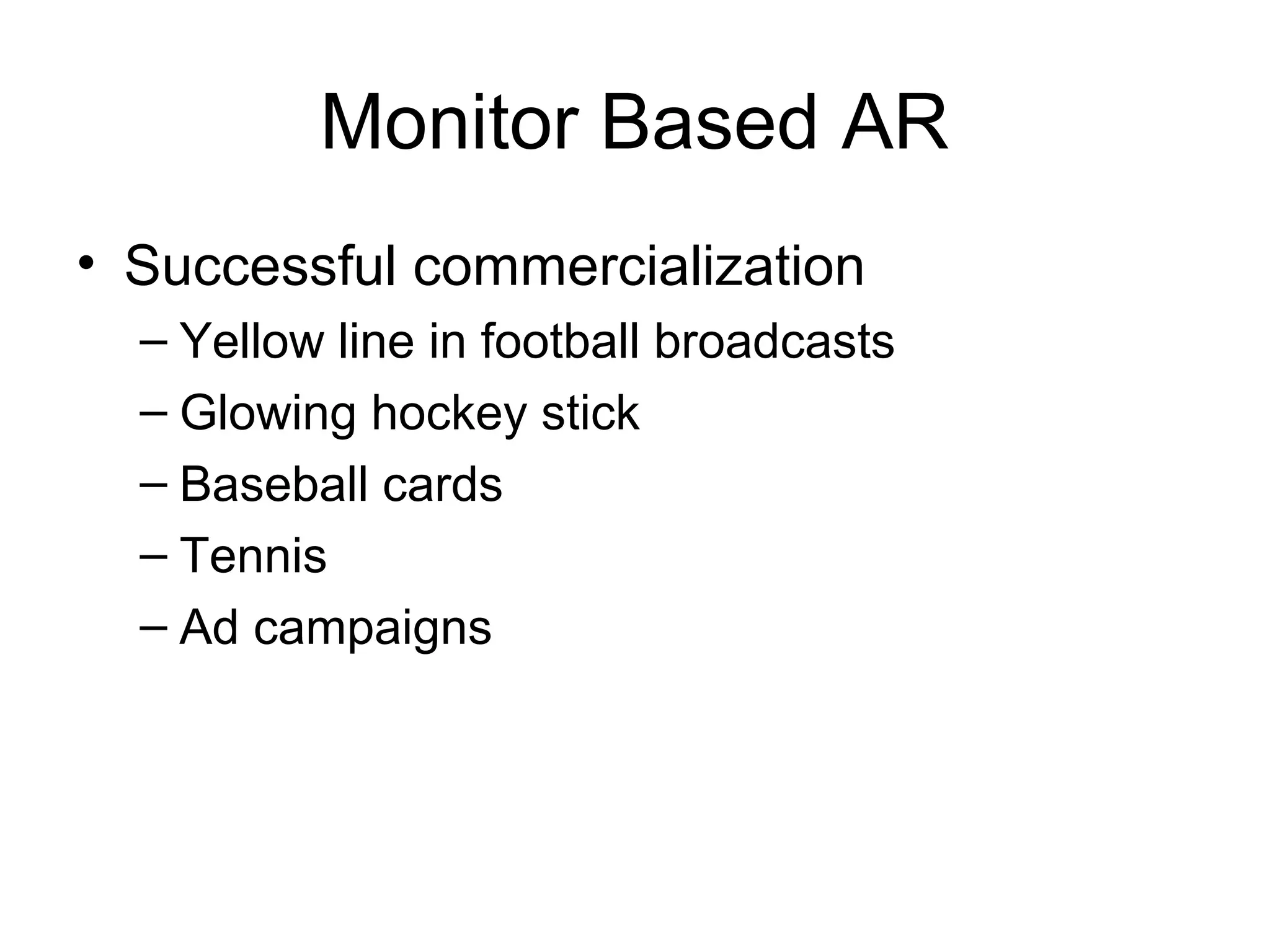 Monitor Based AR

• Successful commercialization
– Yellow line in football broadcasts
– Glowing hockey stick
– Baseball cards
– Tennis
– Ad campaigns